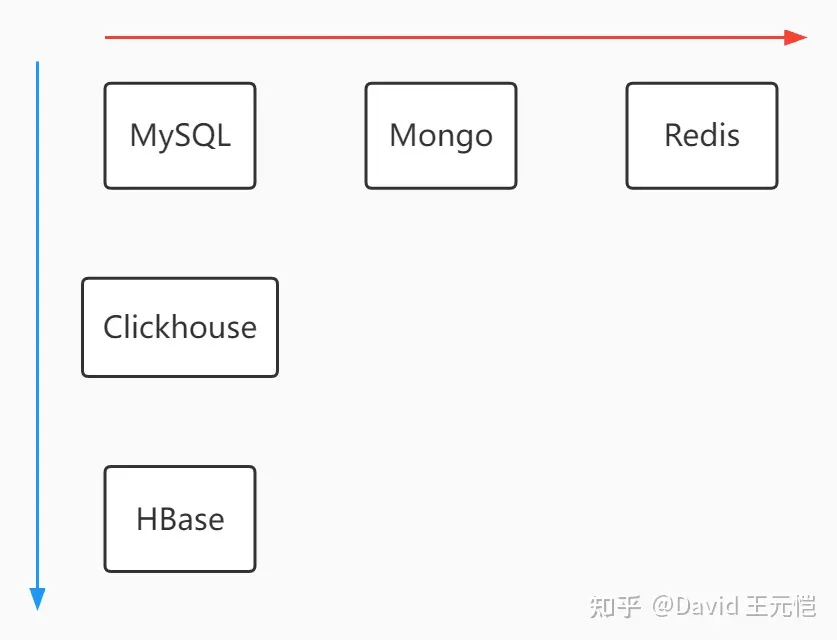 MySQL

Mongo

Redis

Clickhouse

HBase

知乎 @David 王元恺